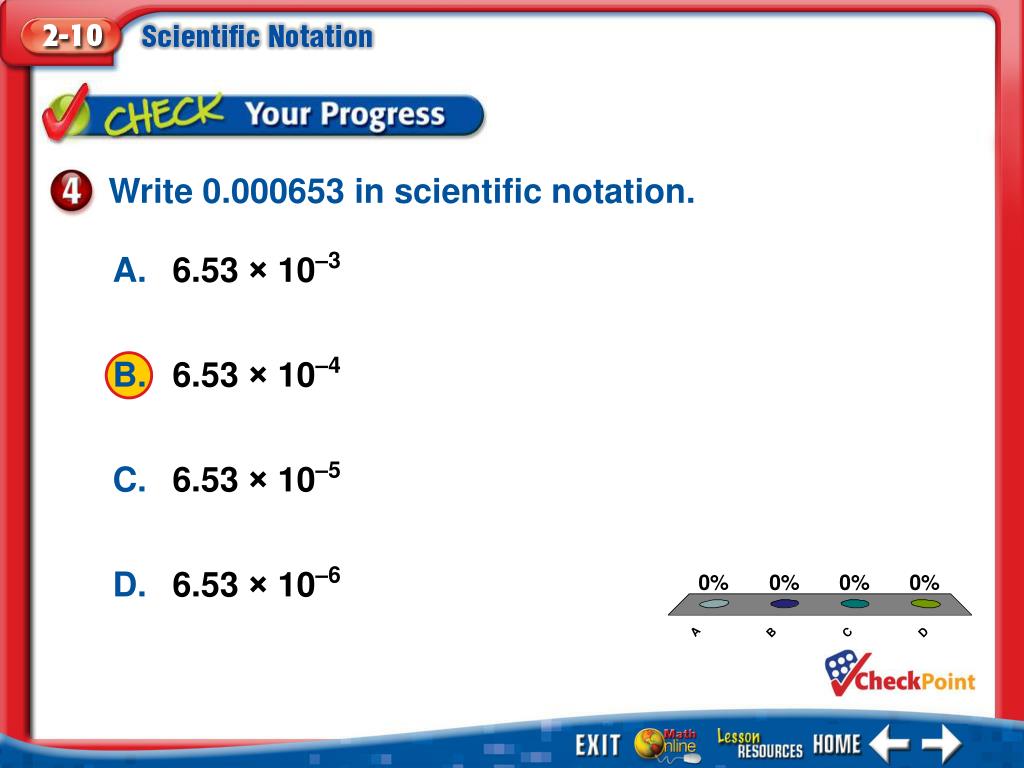 2-10 Scientific Notation

CHECK Your Progress

4 Write 0.000653 in scientific notation.

A. $6.53 \times 10^{-3}$

B. $6.53 \times 10^{-4}$

C. $6.53 \times 10^{-5}$

D. $6.53 \times 10^{-6}$

0% 0% 0% 0%

A B C D

CheckPoint

EXIT Math Online Lesson RESOURCES HOME